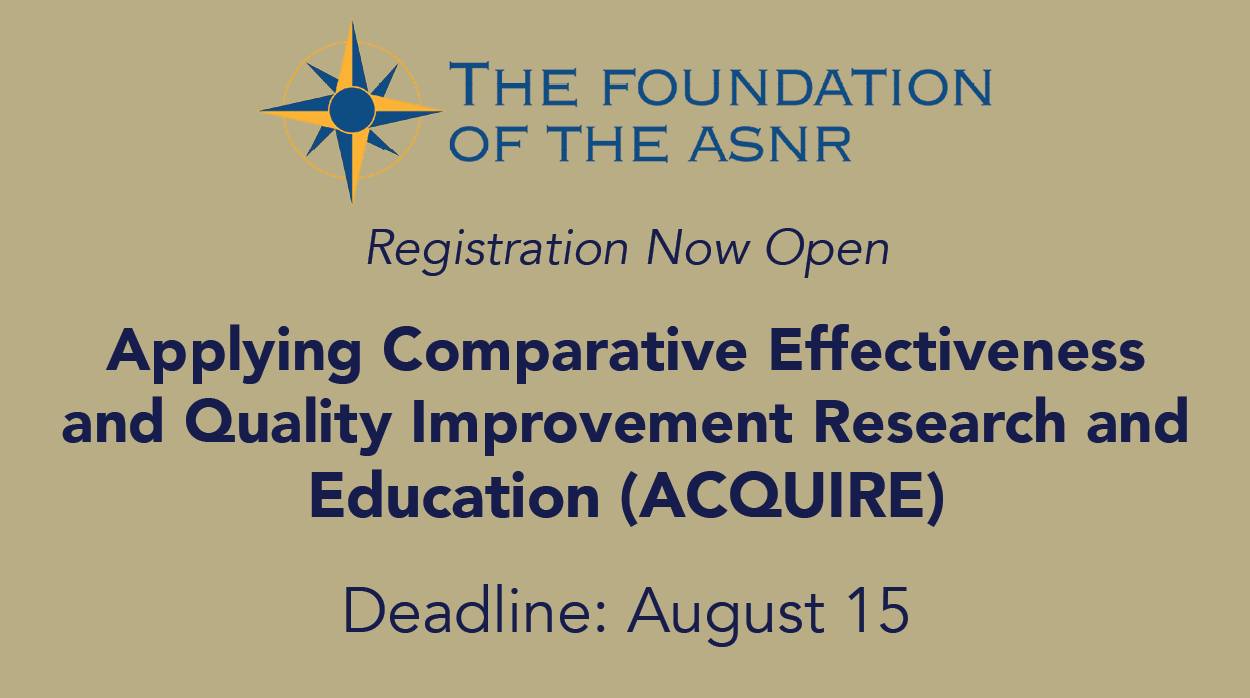 THE FOUNDATION OF THE ASNR

Registration Now Open

Applying Comparative Effectiveness and Quality Improvement Research and Education (ACQUIRE)

Deadline: August 15